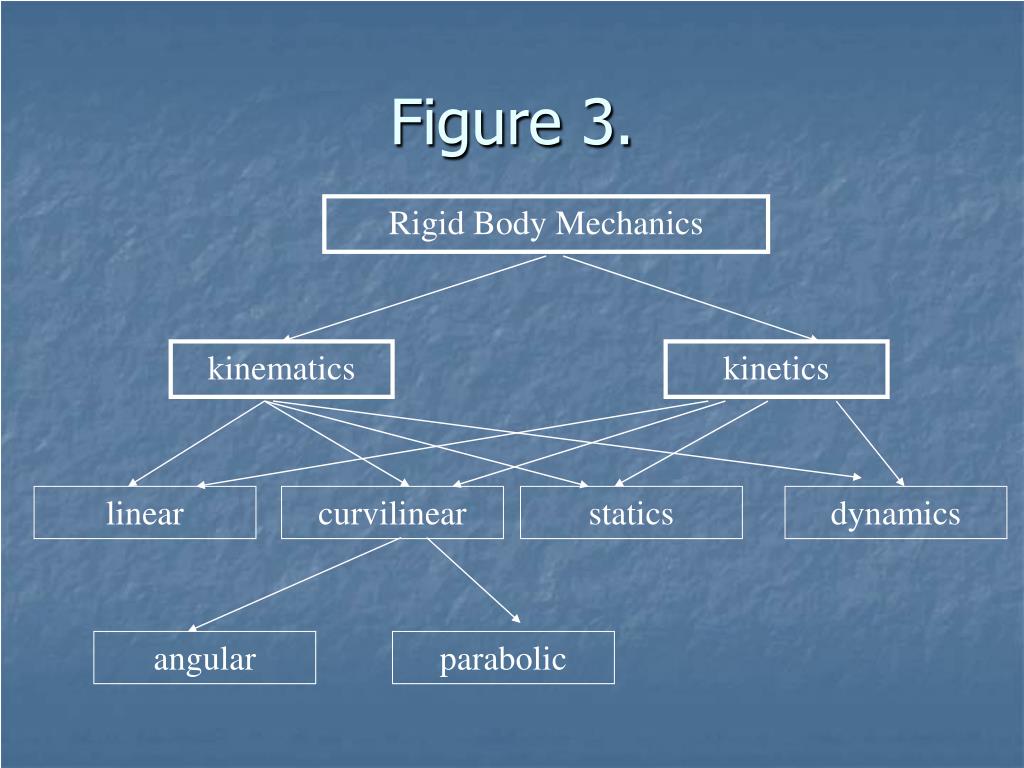 Figure 3.

Rigid Body Mechanics

kinematics

kinetics

linear

curvilinear

statics

dynamics

angular

parabolic